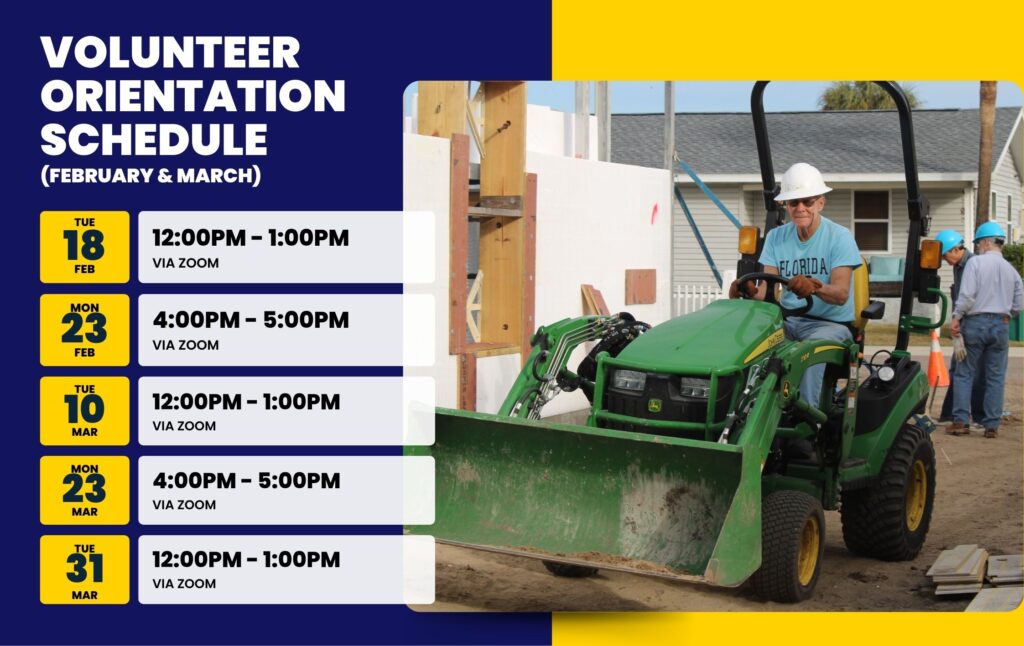 VOLUNTEER ORIENTATION SCHEDULE
(FEBRUARY & MARCH)

TUE
18
FEB
12:00PM - 1:00PM
VIA ZOOM

MON
23
FEB
4:00PM - 5:00PM
VIA ZOOM

TUE
10
MAR
12:00PM - 1:00PM
VIA ZOOM

MON
23
MAR
4:00PM - 5:00PM
VIA ZOOM

TUE
31
MAR
12:00PM - 1:00PM
VIA ZOOM

FLORIDA